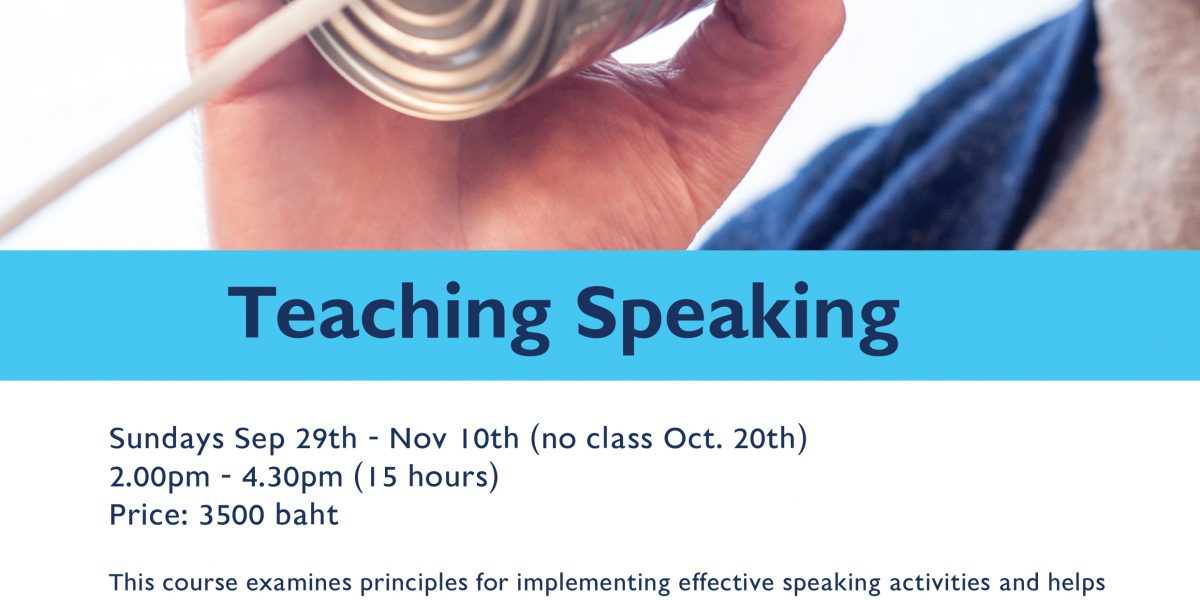 Teaching Speaking

Sundays Sep 29th - Nov 10th (no class Oct. 20th)
2.00pm - 4.30pm (15 hours)
Price: 3500 baht

This course examines principles for implementing effective speaking activities and helps